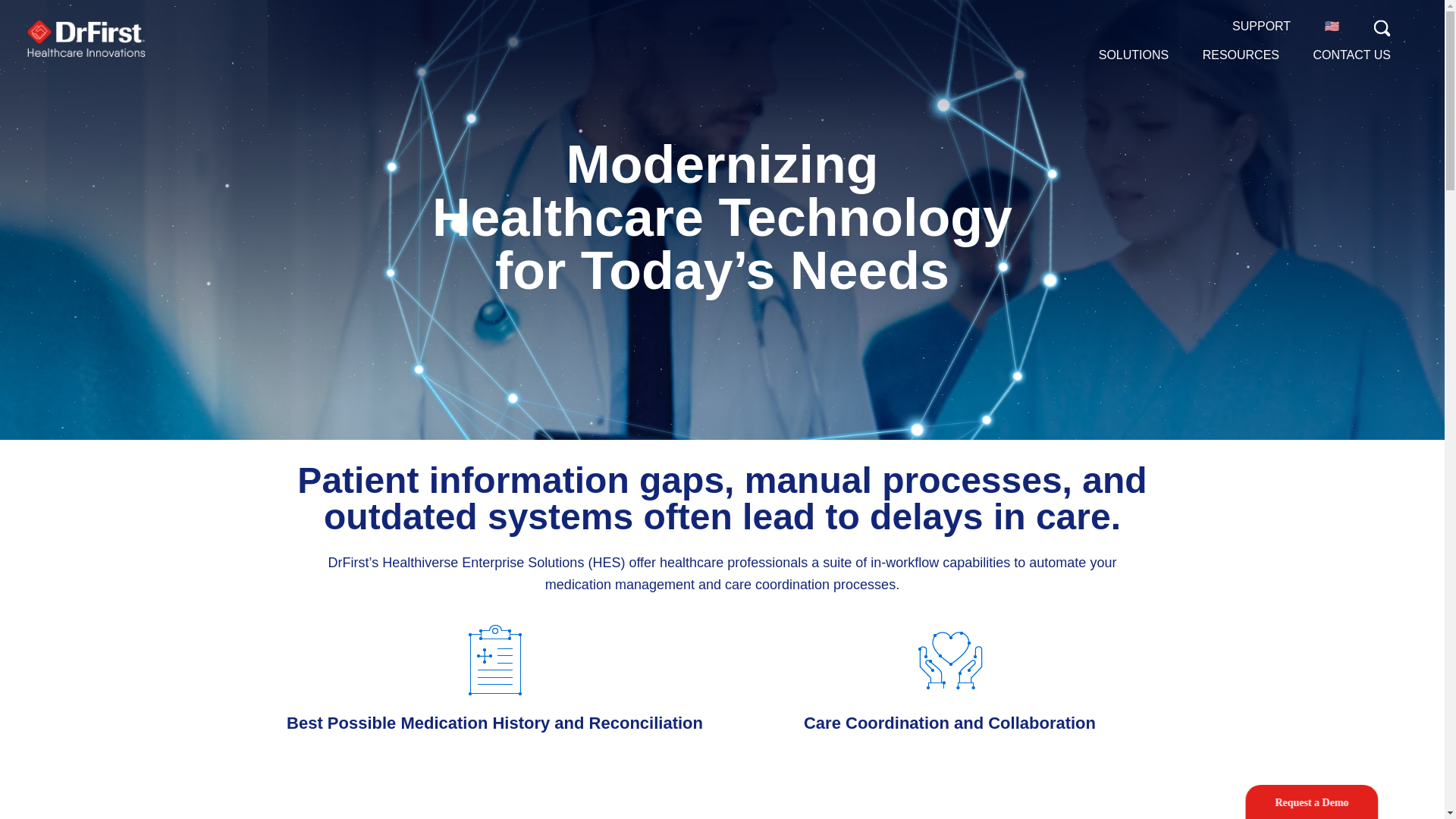 DrFirst.
Healthcare Innovations

SUPPORT

SOLUTIONS RESOURCES CONTACT US

Modernizing Healthcare Technology for Today's Needs

Patient information gaps, manual processes, and outdated systems often lead to delays in care.

DrFirst's Healthiverse Enterprise Solutions (HES) offer healthcare professionals a suite of in-workflow capabilities to automate your medication management and care coordination processes.

Best Possible Medication History and Reconciliation

Care Coordination and Collaboration

Request a Demo